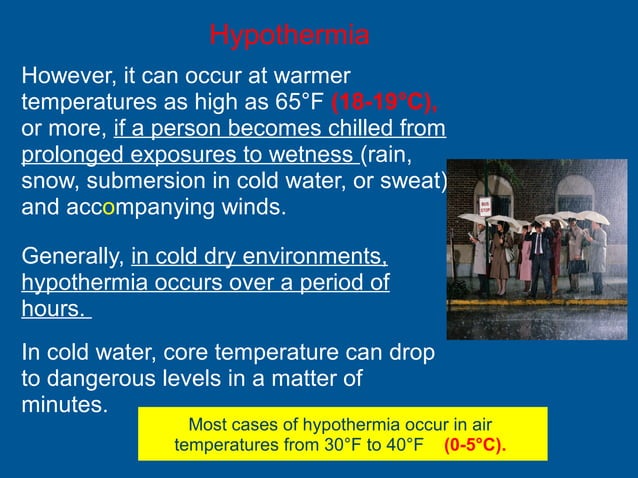 Hypothermia

However, it can occur at warmer temperatures as high as 65°F (18-19°C), or more, if a person becomes chilled from prolonged exposures to wetness (rain, snow, submersion in cold water, or sweat) and accompanying winds.

Generally, in cold dry environments, hypothermia occurs over a period of hours.

In cold water, core temperature can drop to dangerous levels in a matter of minutes.

BUS STOP

Most cases of hypothermia occur in air temperatures from 30°F to 40°F (0-5°C).